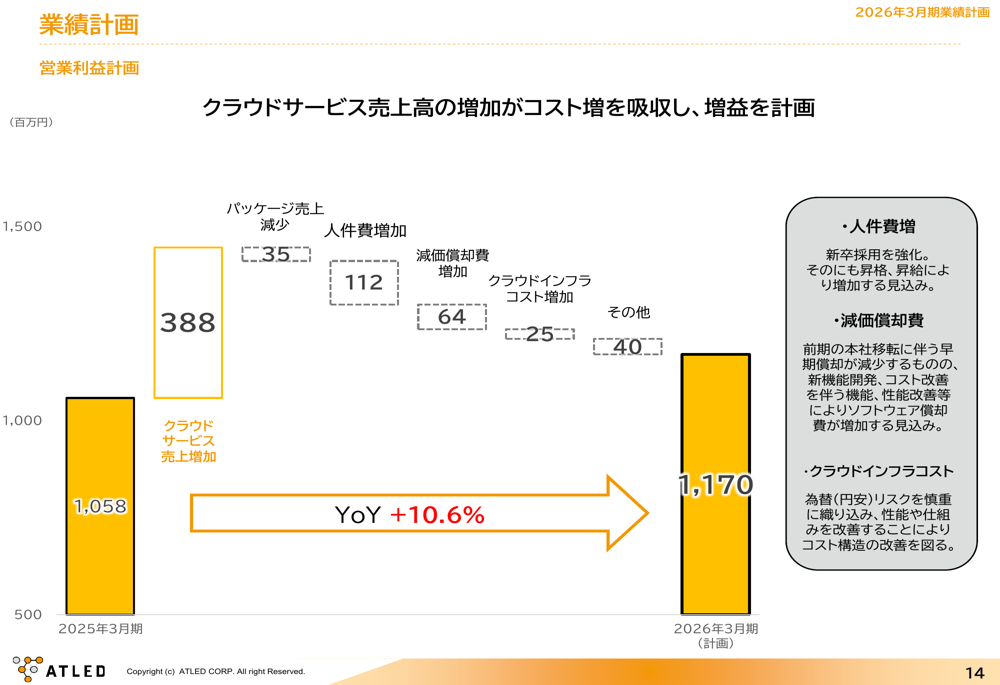 業績計画

2026年3月期業績計画

営業利益計画

クラウドサービス売上高の増加がコスト増を吸収し、増益を計画

（百万円）

1,500

1,000

500

1,058

388

クラウドサービス売上増加

パッケージ売上減少

35

人件費増加

112

減価償却費増加

64

クラウドインフラコスト増加

25

その他

40

1,170

YoY +10.6%

2025年3月期

2026年3月期（計画）

・人件費増

新卒採用を強化。そのにも昇格、昇給により増加する見込み。

・減価償却費

前期の本社移転に伴う早期償却が減少するものの、新機能開発、コスト改善を伴う機能、性能改善等によりソフトウェア償却費が増加する見込み。

・クラウドインフラコスト

為替（円安）リスクを慎重に織り込み、性能や仕組みを改善することによりコスト構造の改善を図る。

ATLED

Copyright (c) ATLED CORP. All right Reserved.

14